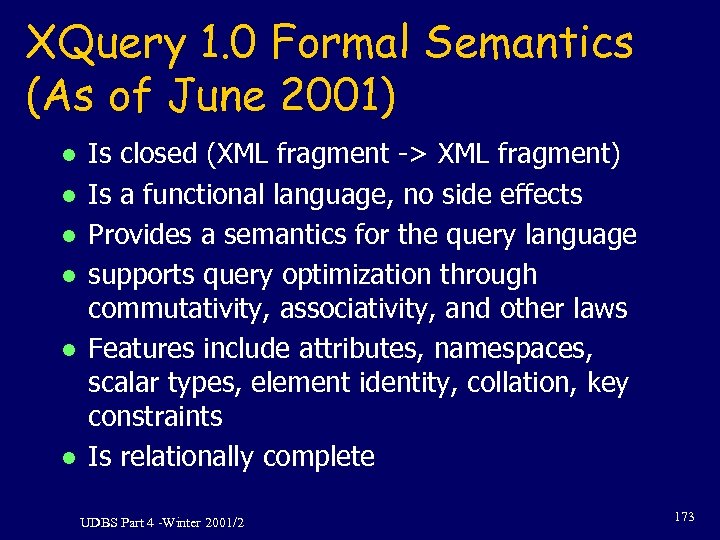 XQuery 1.0 Formal Semantics (As of June 2001)

- Is closed (XML fragment -> XML fragment)
- Is a functional language, no side effects
- Provides a semantics for the query language
- supports query optimization through commutativity, associativity, and other laws
- Features include attributes, namespaces, scalar types, element identity, collation, key constraints
- Is relationally complete

UDBS Part 4 -Winter 2001/2

173